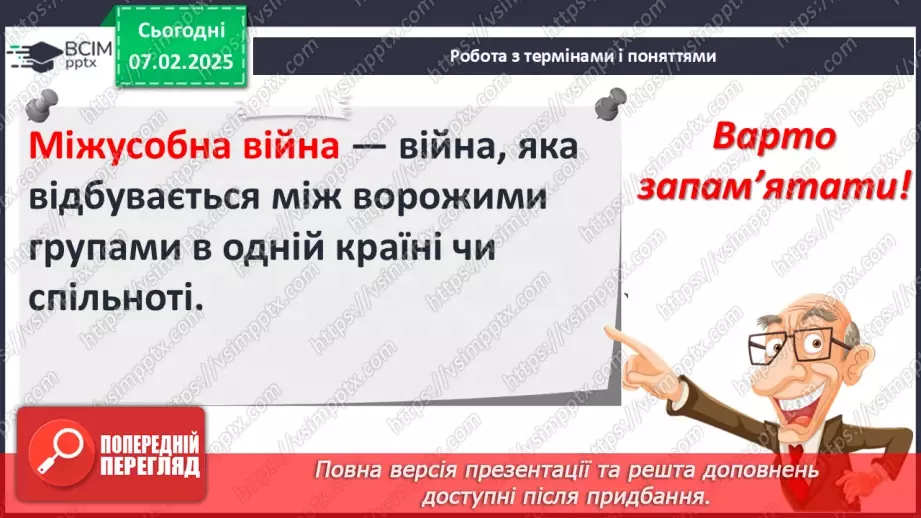 ВСІМ pptx

Сьогодні 07.02.2025

Робота з термінами і поняттями

Міжусобна війна — війна, яка відбувається між ворожими групами в одній країні чи спільноті.

Варто запам'ятати!

https://vsimpptx.com

ПОПЕРЕДНІЙ ПЕРЕГЛЯД

Повна версія презентації та решта доповнень доступні після придбання.